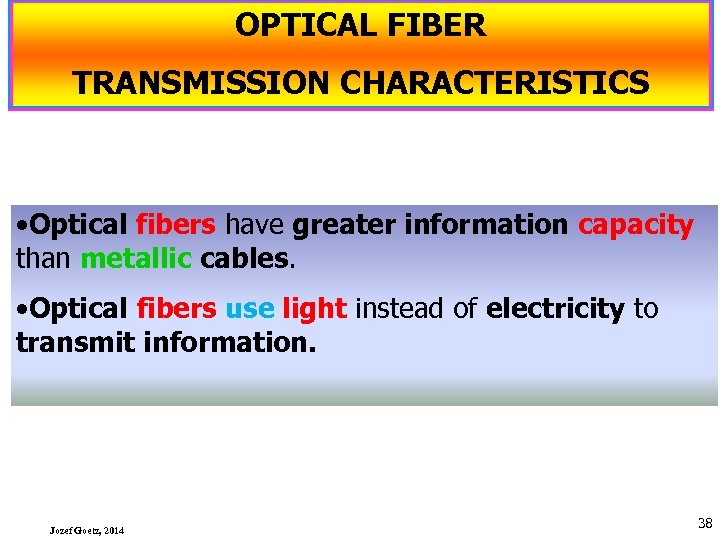 OPTICAL FIBER

TRANSMISSION CHARACTERISTICS

•Optical fibers have greater information capacity than metallic cables.

•Optical fibers use light instead of electricity to transmit information.

Jozef Goetz, 2014

38